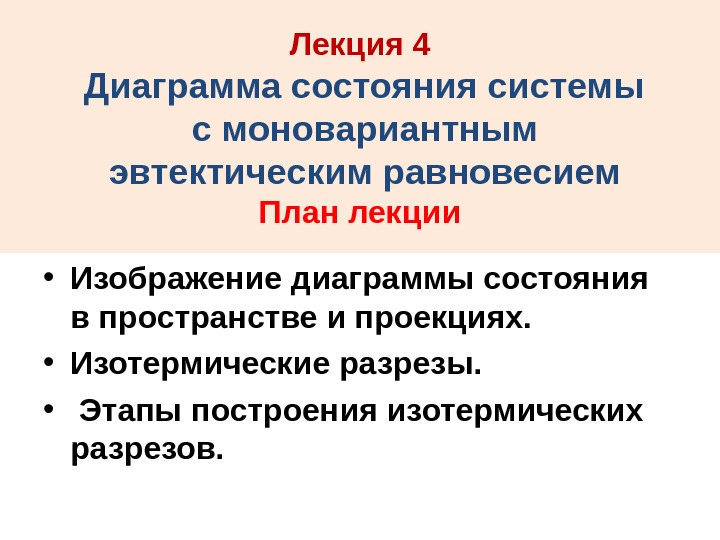 Лекция 4
Диаграмма состояния системы с моновариантным эвтектическим равновесием
План лекции

• Изображение диаграммы состояния в пространстве и проекциях.
• Изотермические разрезы.
• Этапы построения изотермических разрезов.